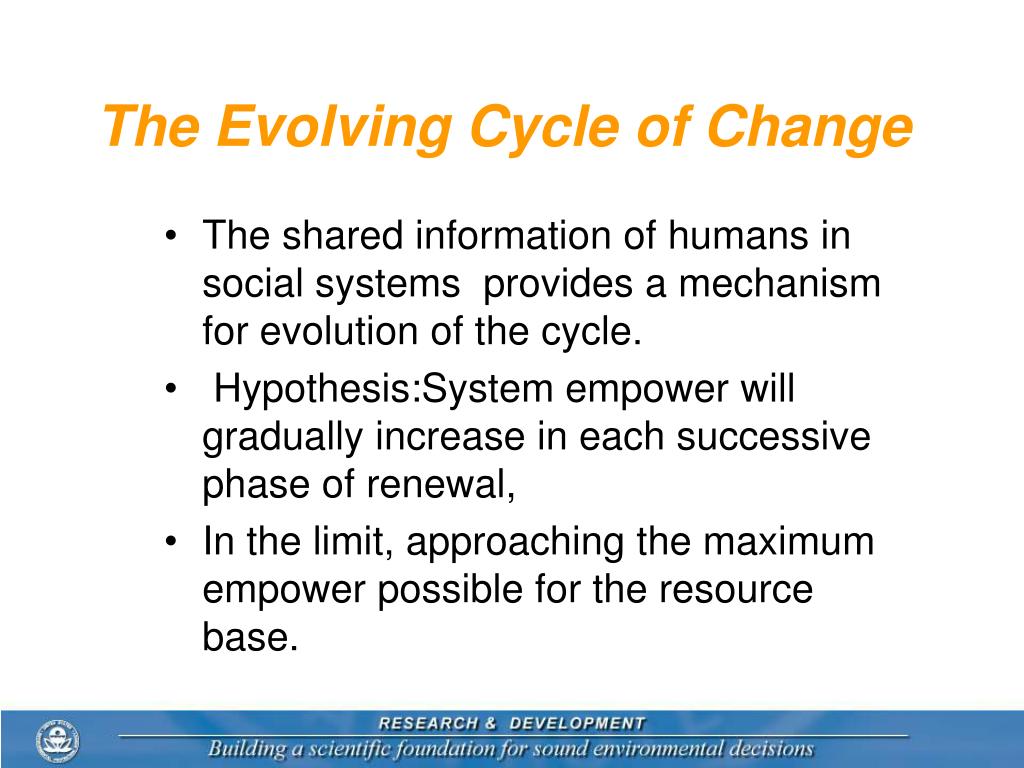 The Evolving Cycle of Change

• The shared information of humans in social systems provides a mechanism for evolution of the cycle.
• Hypothesis:System empower will gradually increase in each successive phase of renewal,
• In the limit, approaching the maximum empower possible for the resource base.

RESEARCH & DEVELOPMENT
Building a scientific foundation for sound environmental decisions